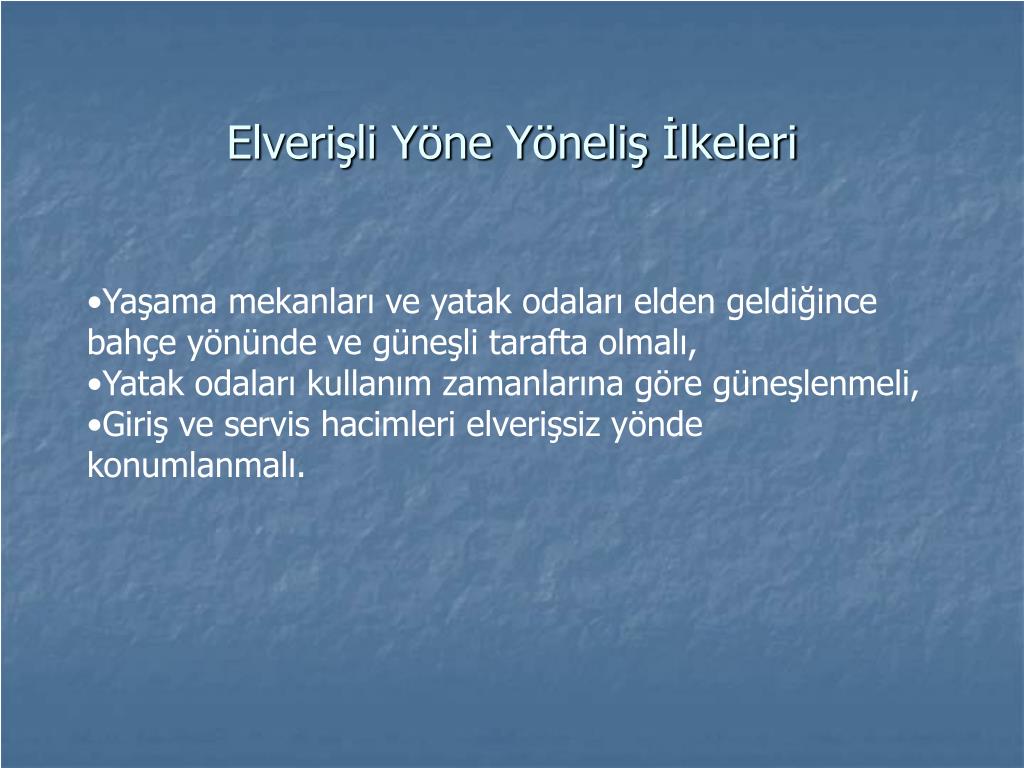 Elverişli Yöne Yöneliş İlkeleri

•Yaşama mekanları ve yatak odaları elden geldiğince bahçe yönünde ve güneşli tarafta olmalı,
•Yatak odaları kullanım zamanlarına göre güneşlenmeli,
•Giriş ve servis hacimleri elverişsiz yönde konumlanmalı.